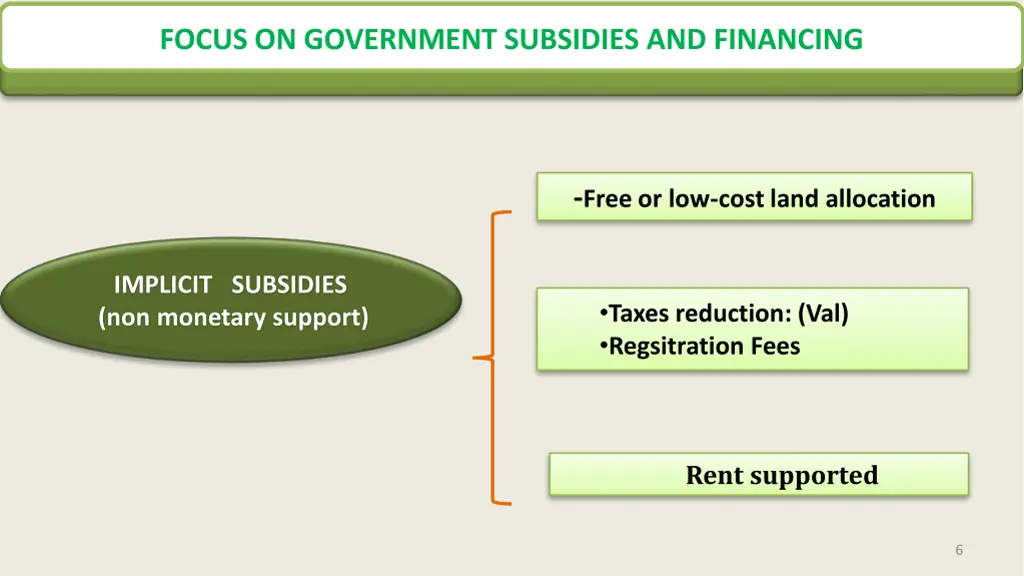 FOCUS ON GOVERNMENT SUBSIDIES AND FINANCING

IMPLICIT SUBSIDIES
(non monetary support)

-Free or low-cost land allocation

•Taxes reduction: (Val)
•Regsitration Fees

Rent supported

6